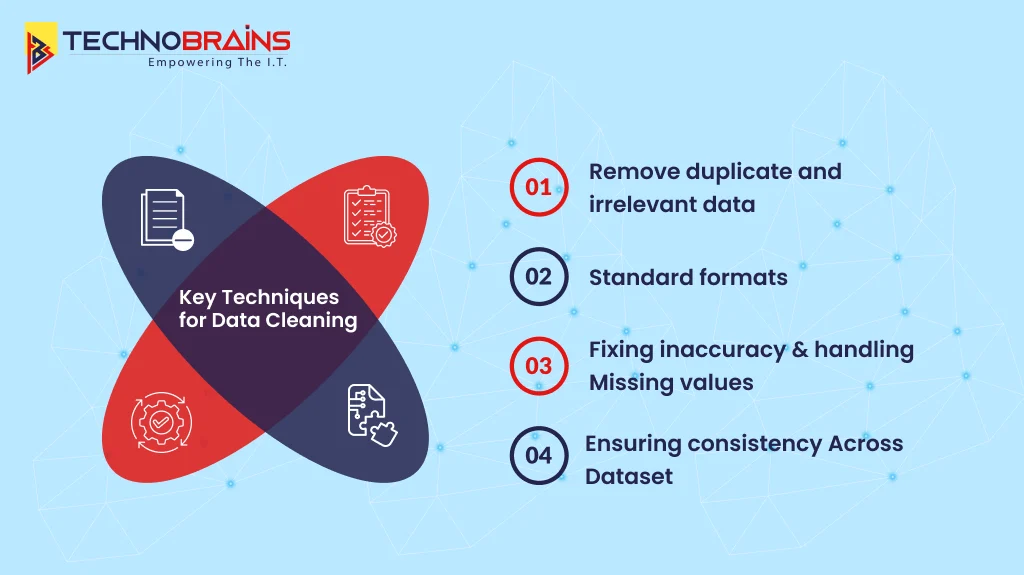 TECHNOBRAINS
Empowering The I.T.

Key Techniques for Data Cleaning

01 Remove duplicate and irrelevant data

02 Standard formats

03 Fixing inaccuracy & handling Missing values

04 Ensuring consistency Across Dataset